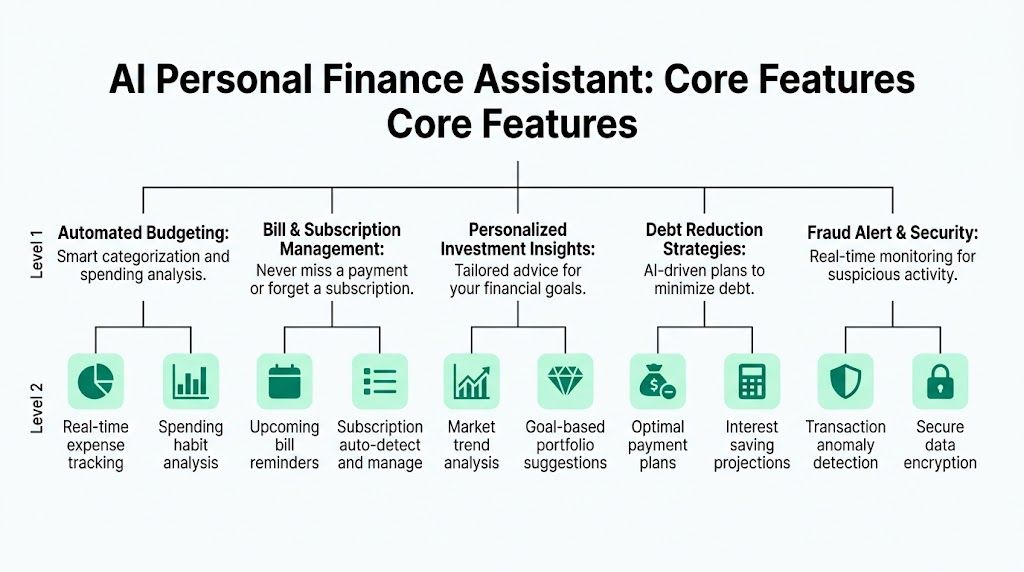 AI Personal Finance Assistant: Core Features
Core Features

Level 1

Automated Budgeting:
Smart categorization and spending analysis.

Bill & Subscription Management:
Never miss a payment or forget a subscription.

Personalized Investment Insights:
Tailored advice for your financial goals.

Debt Reduction Strategies:
AI-driven plans to minimize debt.

Fraud Alert & Security:
Real-time monitoring for suspicious activity.

Level 2

Real-time expense tracking

Spending habit analysis

Upcoming bill reminders

Subscription auto-detect and manage

Market trend analysis

Goal-based portfolio suggestions

Optimal payment plans

Interest saving projections

Transaction anomaly detection

Secure data encryption